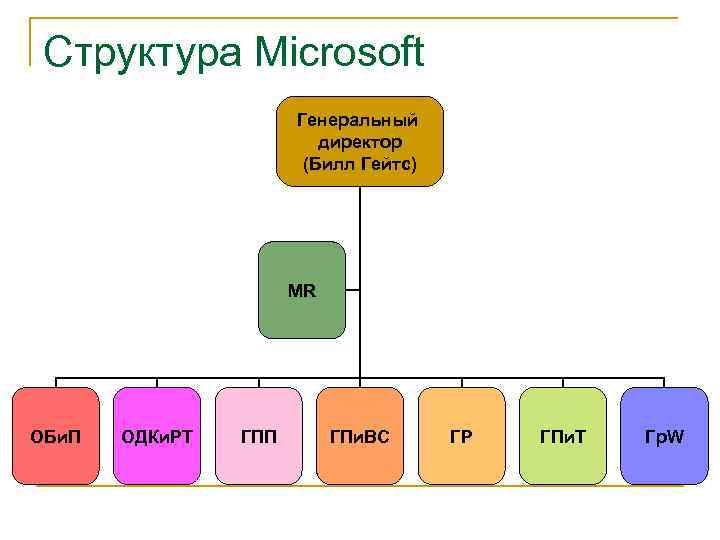 Структура Microsoft

Генеральный директор (Билл Гейтс)

MR

ОБиП

ОДКиРТ

ГПП

ГПиВС

ГР

ГПиТ

ГрW